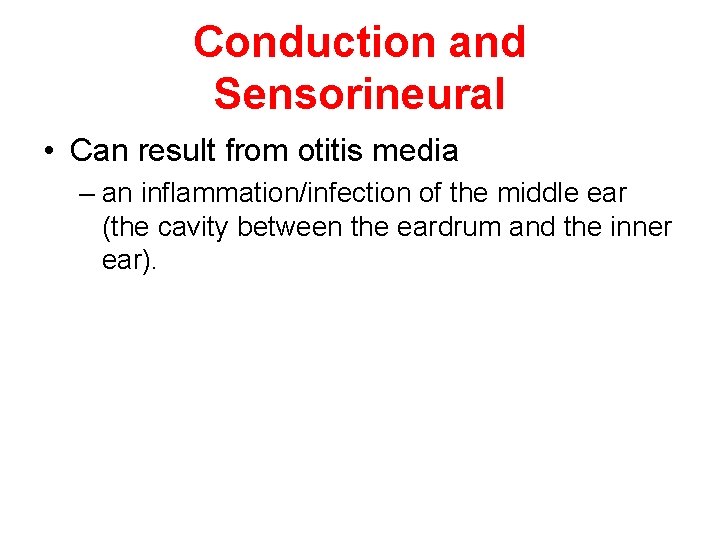 Conduction and Sensorineural

• Can result from otitis media

– an inflammation/infection of the middle ear (the cavity between the eardrum and the inner ear).